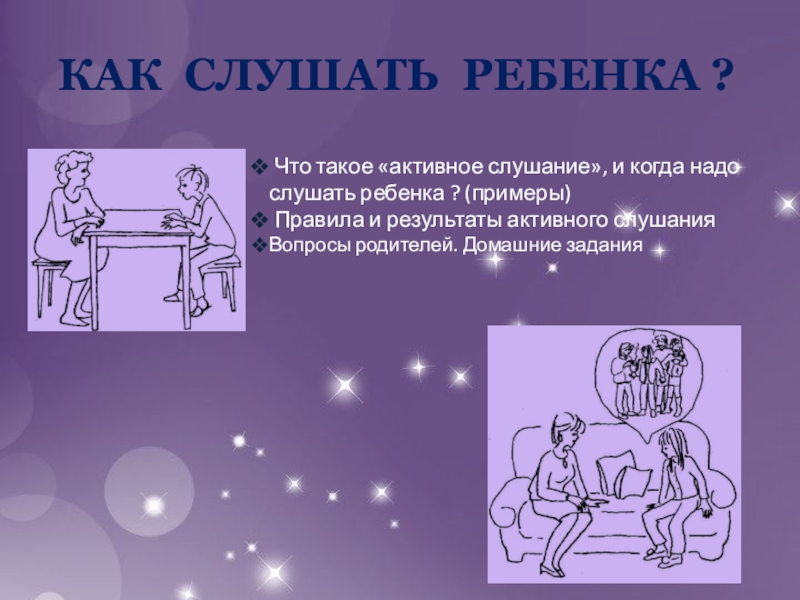 КАК СЛУШАТЬ РЕБЕНКА ?

❖ Что такое «активное слушание», и когда надо слушать ребенка ? (примеры)
❖ Правила и результаты активного слушания
❖ Вопросы родителей. Домашние задания